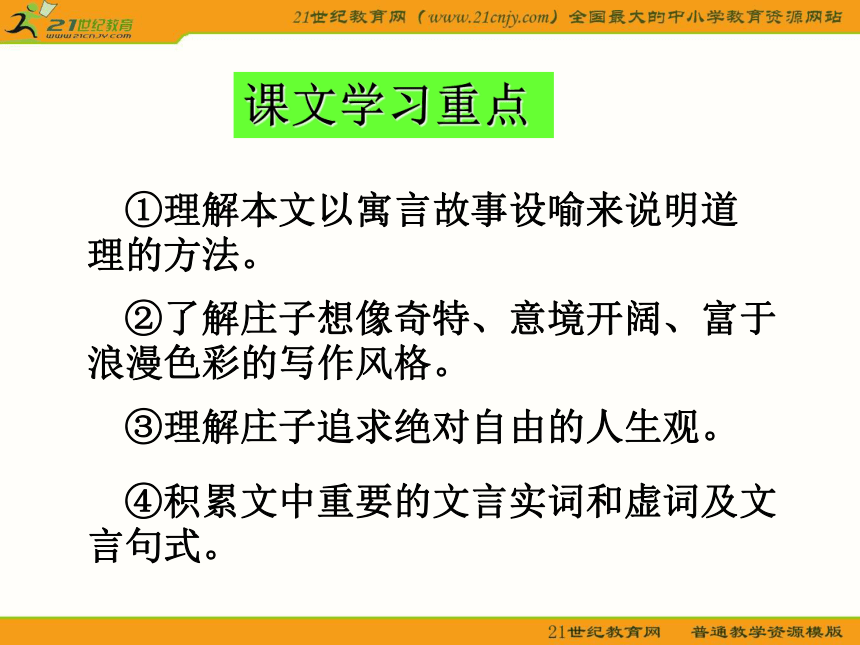 21世纪教育
www.21cnjy.com

21世纪教育网（www.21cnjy.com）全国最大的中小学教育资源网站

课文学习重点

①理解本文以寓言故事设喻来说明道理的方法。

②了解庄子想像奇特、意境开阔、富于浪漫色彩的写作风格。

③理解庄子追求绝对自由的人生观。

④积累文中重要的文言实词和虚词及文言句式。

21世纪教育网　普通教学资源模版